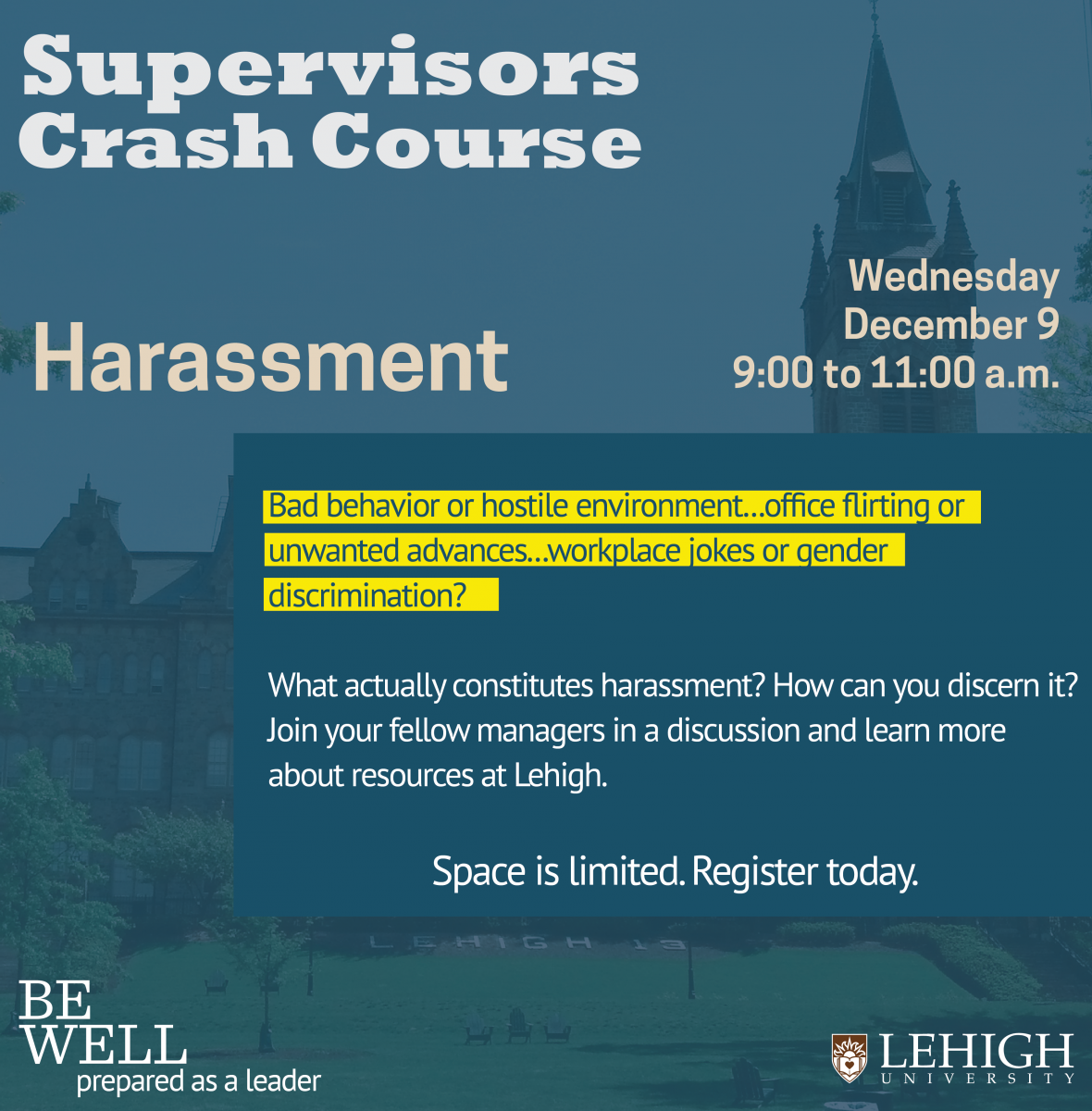 Supervisors Crash Course

Harassment

Wednesday
December 9
9:00 to 11:00 a.m.

Bad behavior or hostile environment...office flirting or unwanted advances...workplace jokes or gender discrimination?

What actually constitutes harassment? How can you discern it? Join your fellow managers in a discussion and learn more about resources at Lehigh.

Space is limited. Register today.

LEHIGH 13

BE WELL
prepared as a leader

LEHIGH
UNIVERSITY